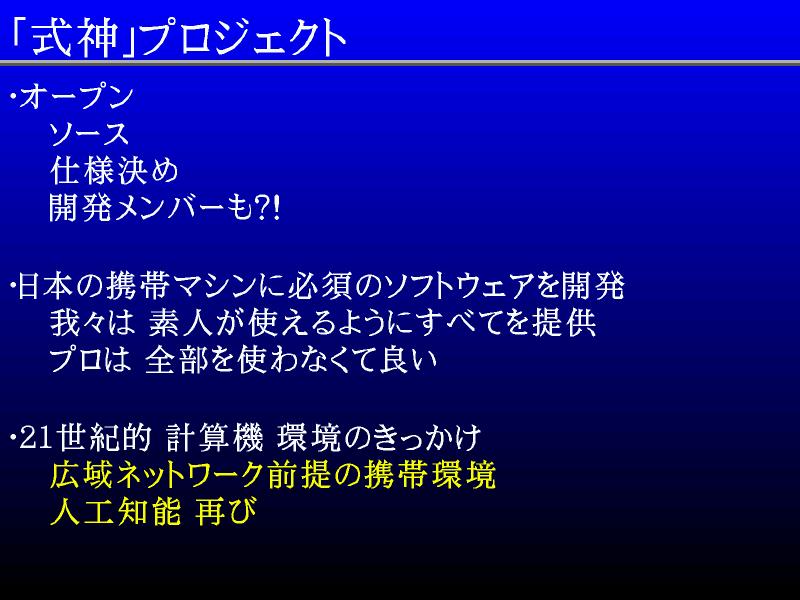 「式神」プロジェクト

・オープン
ソース
仕様決め
開発メンバーも?!

・日本の携帯マシンに必須のソフトウェアを開発
我々は 素人が使えるようにすべてを提供
プロは 全部を使わなくて良い

・21世紀的 計算機 環境のきっかけ
広域ネットワーク前提の携帯環境
人工知能 再び